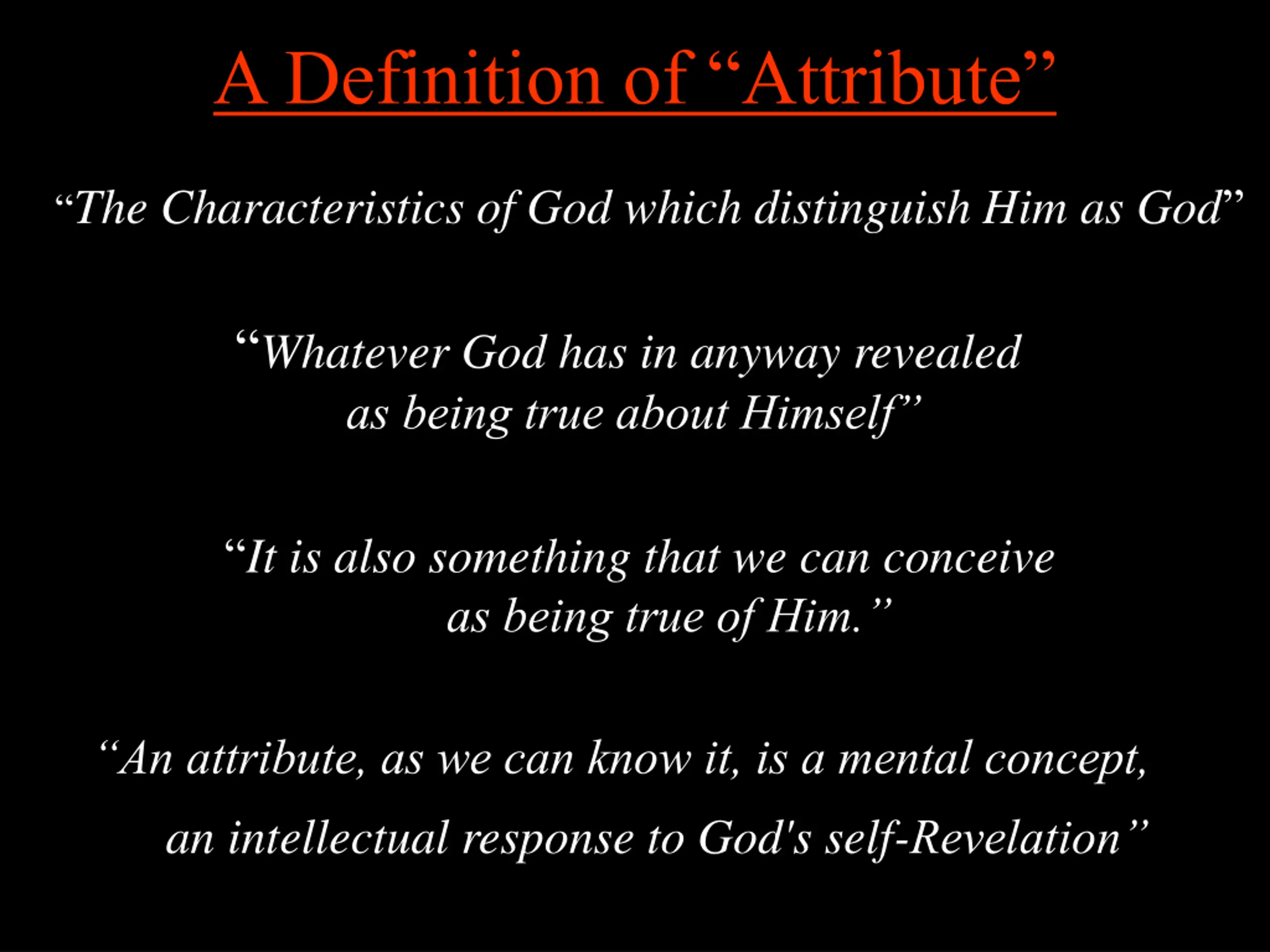 A Definition of “Attribute”

“The Characteristics of God which distinguish Him as God”

“Whatever God has in anyway revealed as being true about Himself”

“It is also something that we can conceive as being true of Him.”

“An attribute, as we can know it, is a mental concept, an intellectual response to God's self-Revelation”